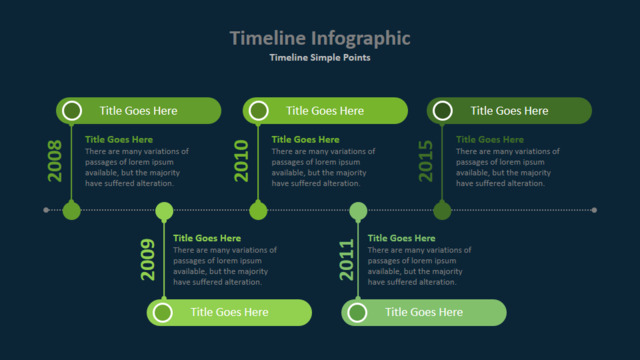 Timeline Infographic

Timeline Simple Points

Title Goes Here

2008

Title Goes Here

There are many variations of passages of lorem ipsum available, but the majority have suffered alteration.

Title Goes Here

2010

Title Goes Here

There are many variations of passages of lorem ipsum available, but the majority have suffered alteration.

Title Goes Here

2015

Title Goes Here

There are many variations of passages of lorem ipsum available, but the majority have suffered alteration.

2009

Title Goes Here

There are many variations of passages of lorem ipsum available, but the majority have suffered alteration.

Title Goes Here

2011

Title Goes Here

There are many variations of passages of lorem ipsum available, but the majority have suffered alteration.

Title Goes Here